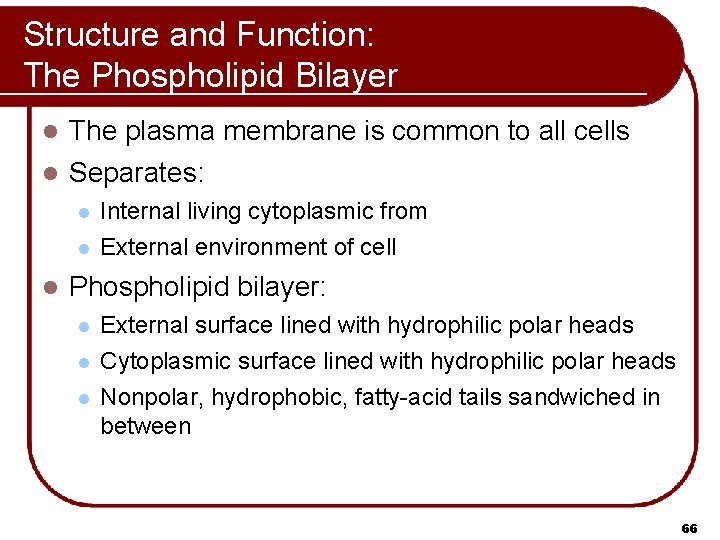 Structure and Function:
The Phospholipid Bilayer

- The plasma membrane is common to all cells
- Separates:
  - Internal living cytoplasmic from
  - External environment of cell
- Phospholipid bilayer:
  - External surface lined with hydrophilic polar heads
  - Cytoplasmic surface lined with hydrophilic polar heads
  - Nonpolar, hydrophobic, fatty-acid tails sandwiched in between

66